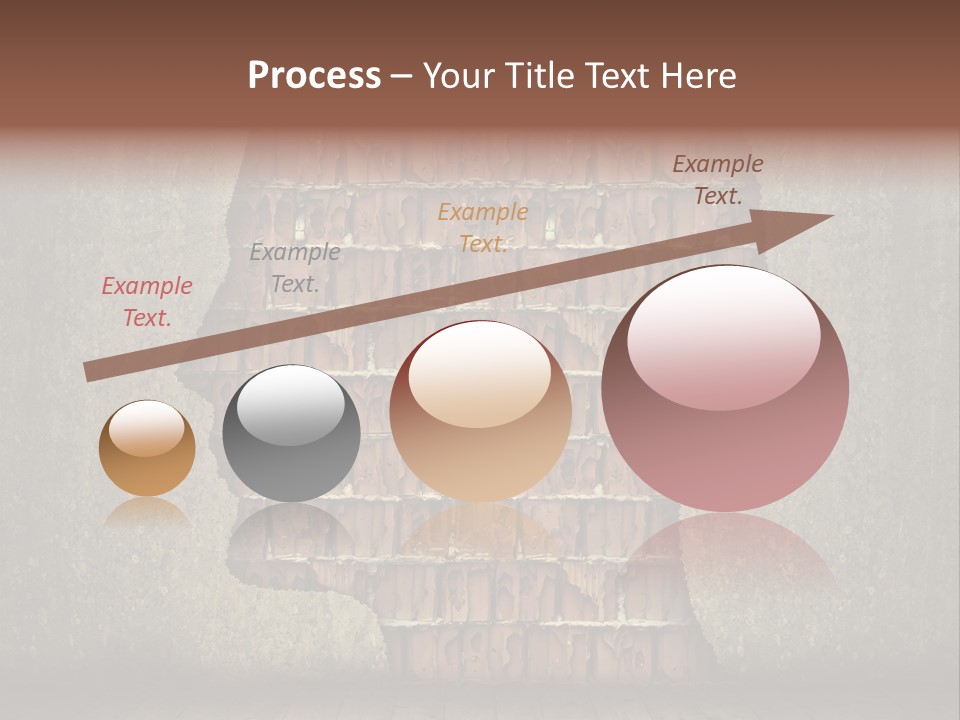 Process – Your Title Text Here

Example Text.

Example Text.

Example Text.

Example Text.